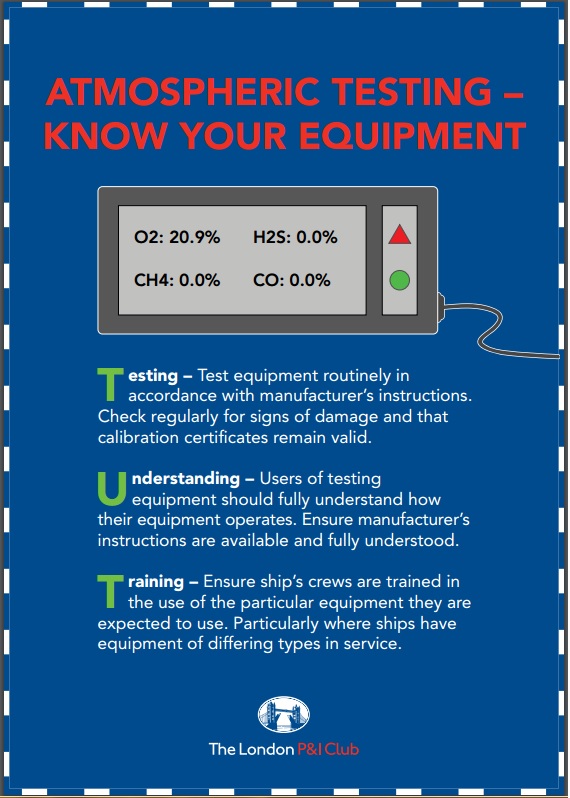 ATMOSPHERIC TESTING – KNOW YOUR EQUIPMENT

O2: 20.9% H2S: 0.0%
CH4: 0.0% CO: 0.0%

Testing – Test equipment routinely in accordance with manufacturer's instructions. Check regularly for signs of damage and that calibration certificates remain valid.

Understanding – Users of testing equipment should fully understand how their equipment operates. Ensure manufacturer's instructions are available and fully understood.

Training – Ensure ship's crews are trained in the use of the particular equipment they are expected to use. Particularly where ships have equipment of differing types in service.

The London P&I Club